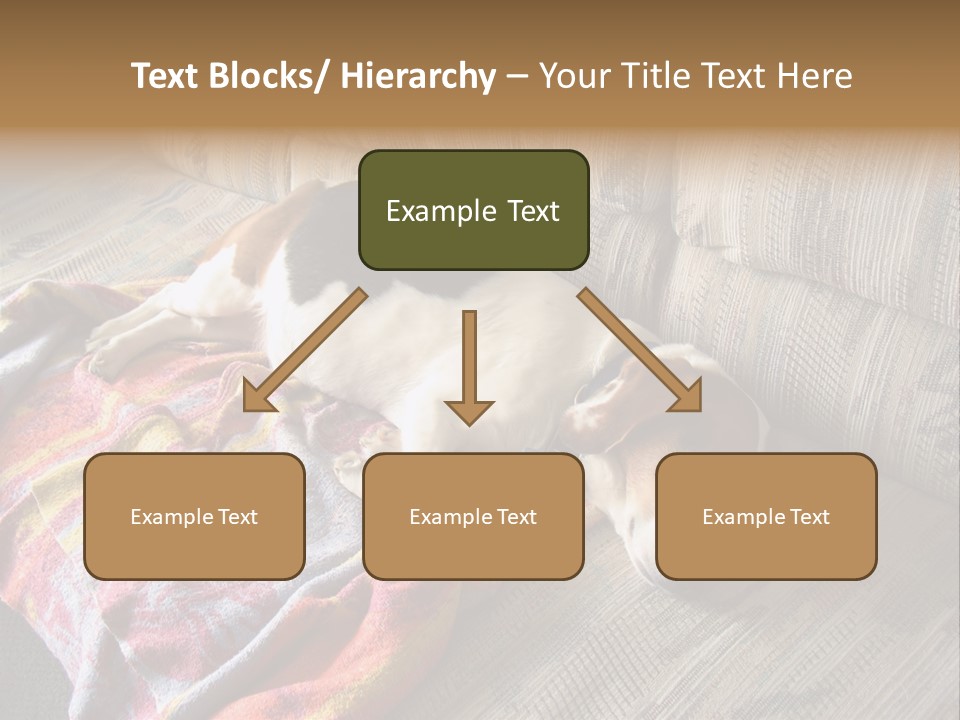 Text Blocks/ Hierarchy – Your Title Text Here

Example Text

Example Text

Example Text

Example Text